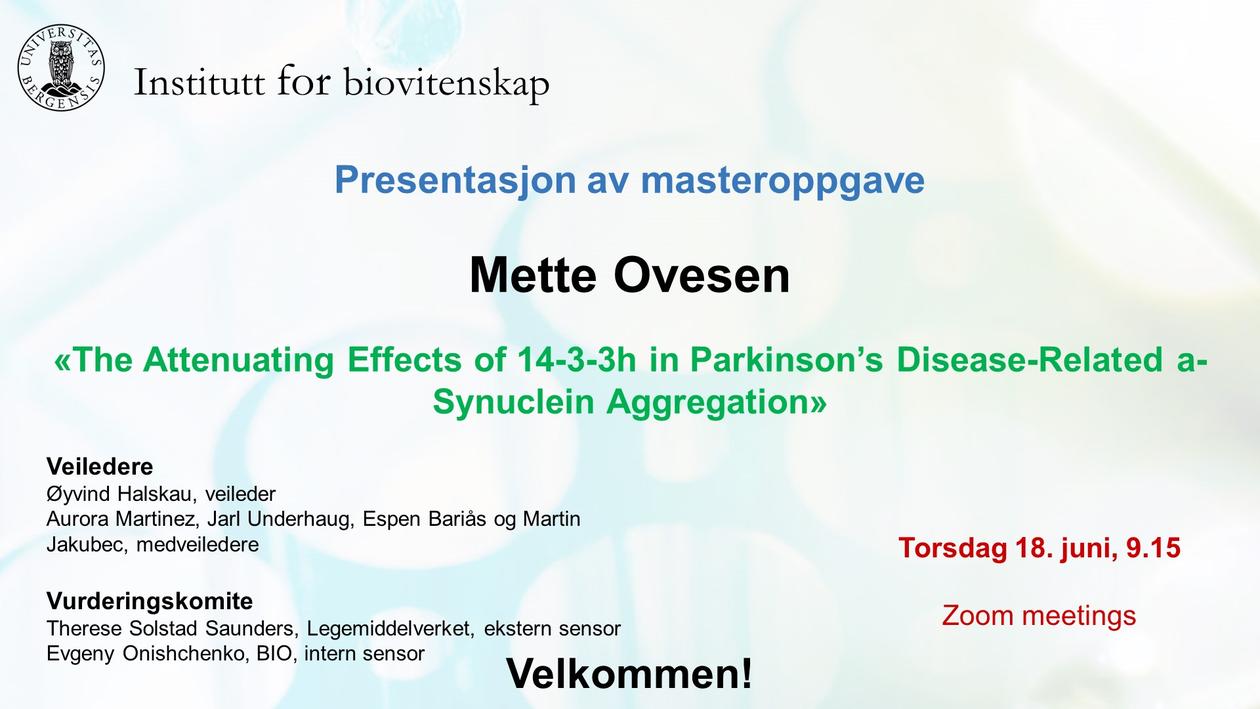 UNIVERSITAS BERGENSIS

Institutt for biovitenskap

Presentasjon av masteroppgave

Mette Ovesen

«The Attenuating Effects of 14-3-3h in Parkinson's Disease-Related a-Synuclein Aggregation»

Veiledere
Øyvind Halskau, veileder
Aurora Martinez, Jarl Underhaug, Espen Bariås og Martin Jakubec, medveiledere

Vurderingskomite
Therese Solstad Saunders, Legemiddelverket, ekstern sensor
Evgeny Onishchenko, BIO, intern sensor

Torsdag 18. juni, 9.15

Zoom meetings

Velkommen!